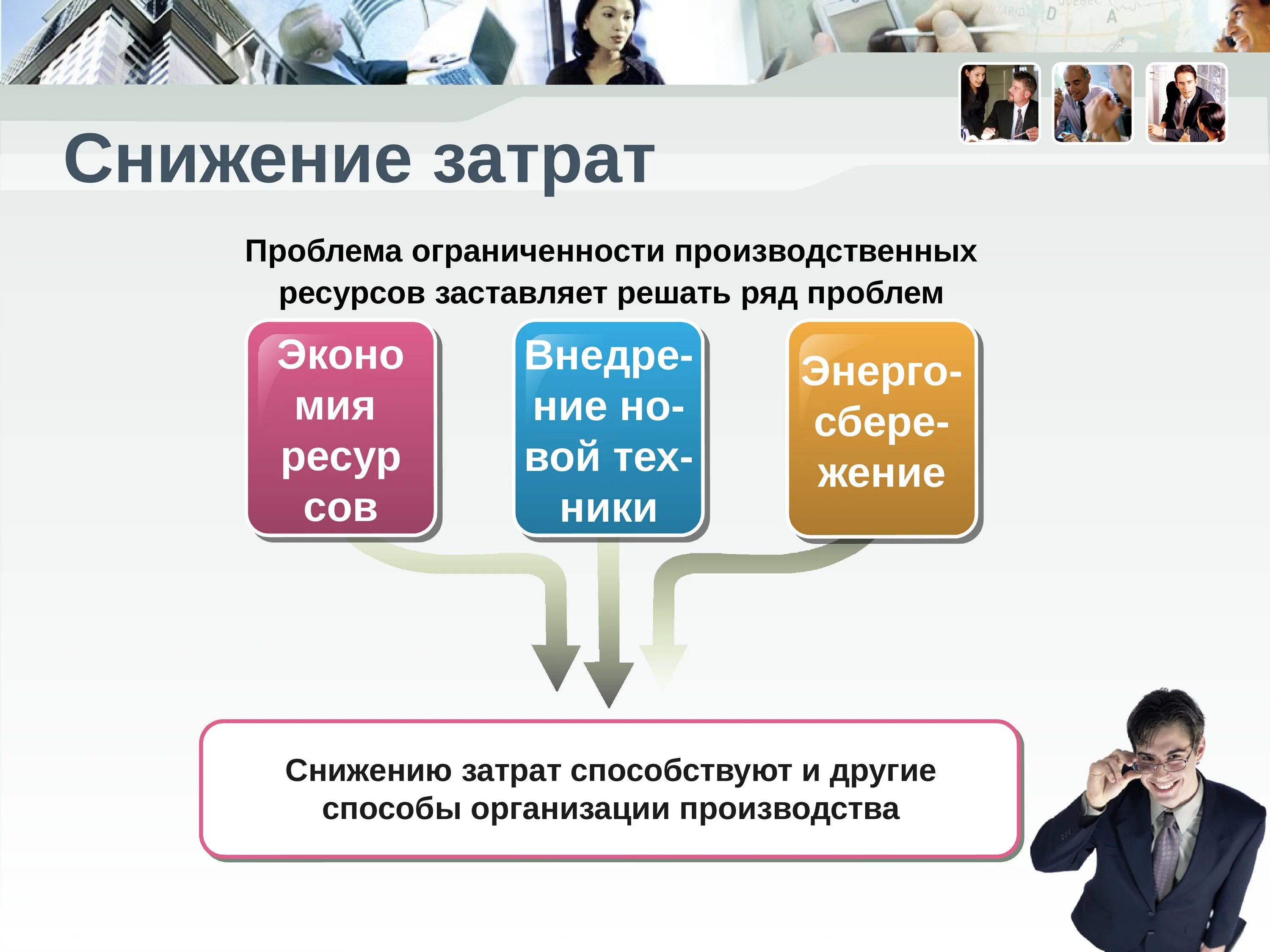 Снижение затрат

Проблема ограниченности производственных ресурсов заставляет решать ряд проблем

Эконо мия ресур сов

Внедрение новой техники

Энергосбережение

Снижению затрат способствуют и другие способы организации производства